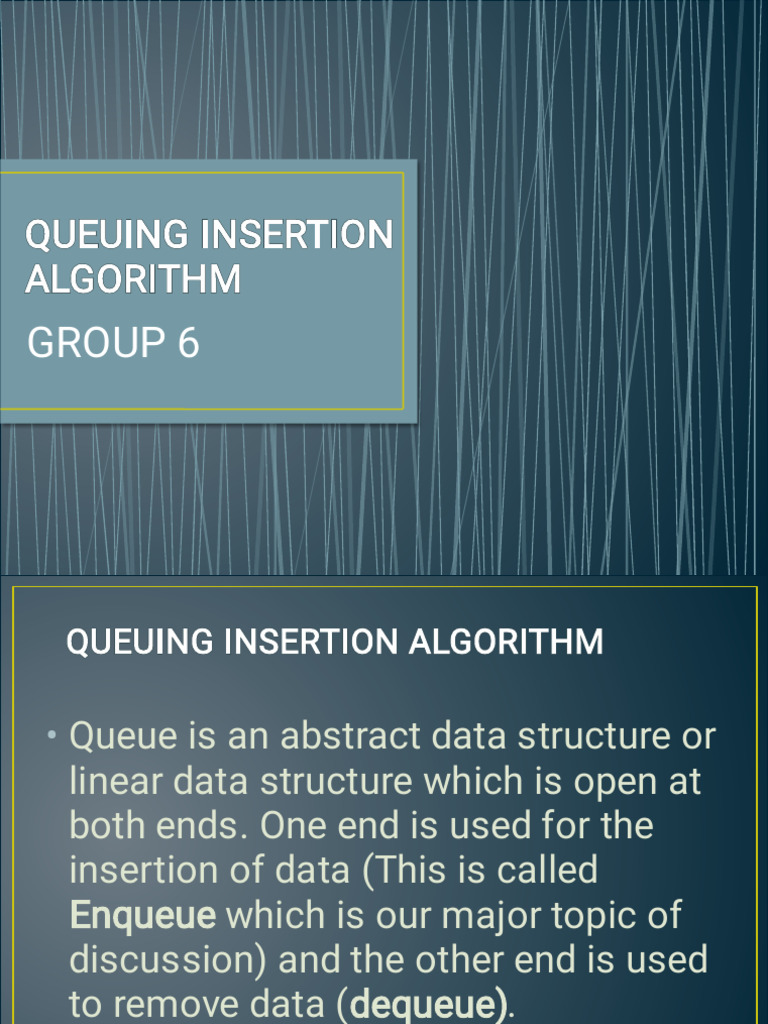 QUEUING INSERTION ALGORITHM

GROUP 6

QUEUING INSERTION ALGORITHM

• Queue is an abstract data structure or linear data structure which is open at both ends. One end is used for the insertion of data (This is called Enqueue which is our major topic of discussion) and the other end is used to remove data (dequeue).